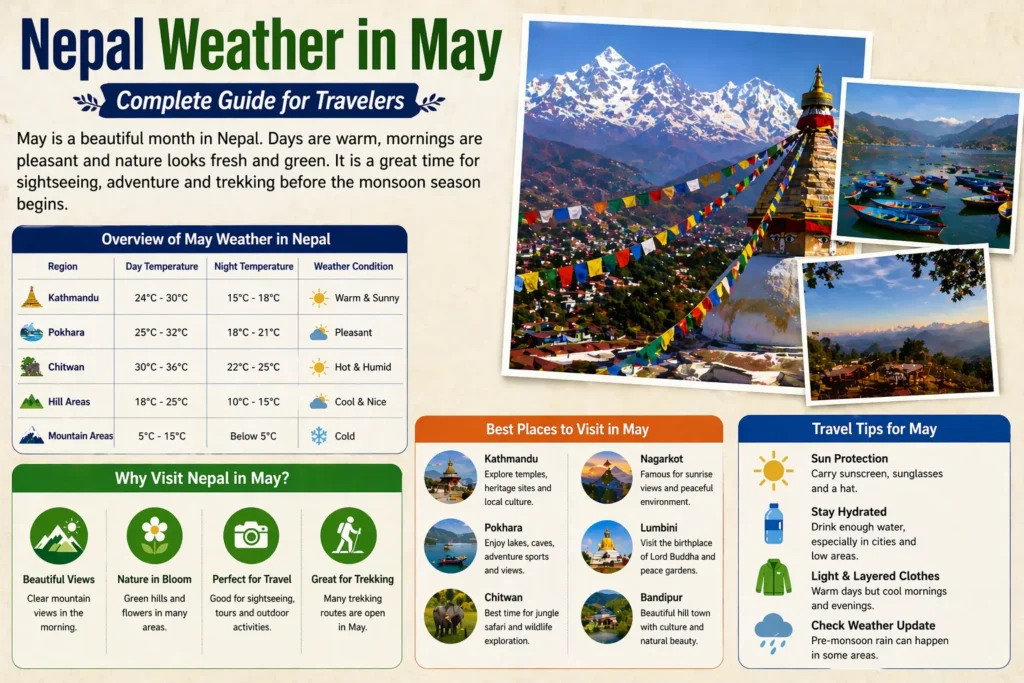 Nepal Weather in May

Complete Guide for Travelers

May is a beautiful month in Nepal. Days are warm, mornings are pleasant and nature looks fresh and green. It is a great time for sightseeing, adventure and trekking before the monsoon season begins.

Overview of May Weather in Nepal

| Region | Day Temperature | Night Temperature | Weather Condition |
|---|---|---|---|
| Kathmandu | 24°C - 30°C | 15°C - 18°C | Warm & Sunny |
| Pokhara | 25°C - 32°C | 18°C - 21°C | Pleasant |
| Chitwan | 30°C - 36°C | 22°C - 25°C | Hot & Humid |
| Hill Areas | 18°C - 25°C | 10°C - 15°C | Cool & Nice |
| Mountain Areas | 5°C - 15°C | Below 5°C | Cold |

Why Visit Nepal in May?

Beautiful Views
Clear mountain views in the morning.

Nature in Bloom
Green hills and flowers in many areas.

Perfect for Travel
Good for sightseeing, tours and outdoor activities.

Great for Trekking
Many trekking routes are open in May.

Best Places to Visit in May

Kathmandu
Explore temples, heritage sites and local culture.

Pokhara
Enjoy lakes, caves, adventure sports and views.

Chitwan
Best time for jungle safari and wildlife exploration.

Nagarkot
Famous for sunrise views and peaceful environment.

Lumbini
Visit the birthplace of Lord Buddha and peace gardens.

Bandipur
Beautiful hill town with culture and natural beauty.

Travel Tips for May

Sun Protection
Carry sunscreen, sunglasses and a hat.

Stay Hydrated
Drink enough water, especially in cities and low areas.

Light & Layered Clothes
Warm days but cool mornings and evenings.

Check Weather Update
Pre-monsoon rain can happen in some areas.